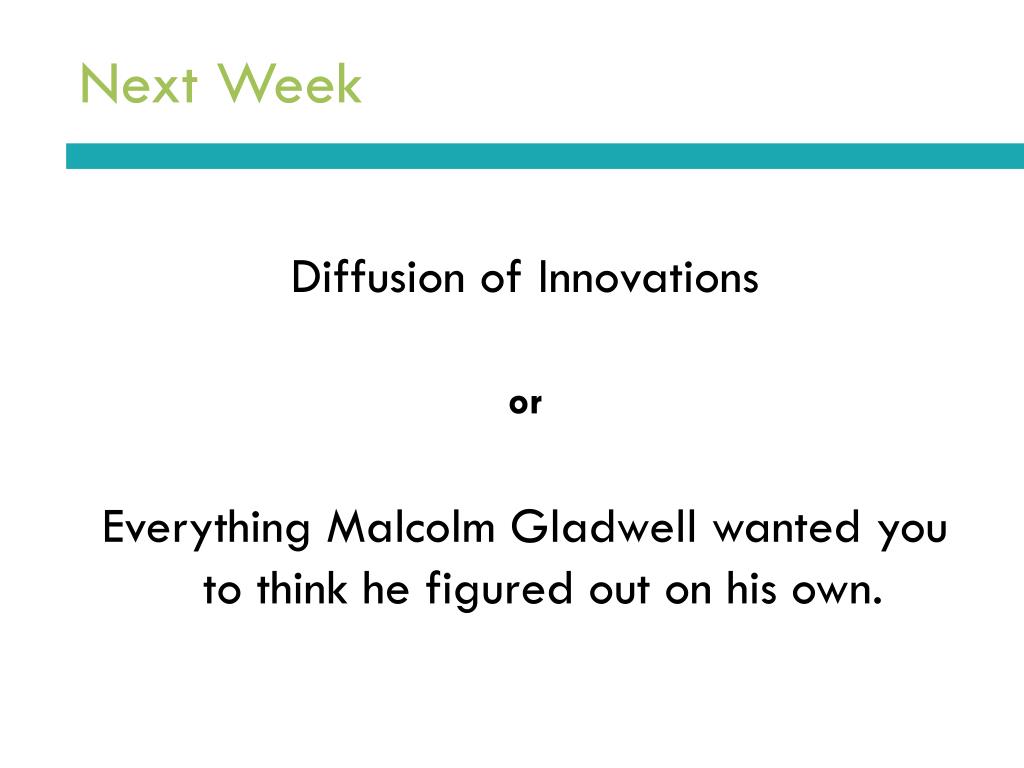 Next Week

Diffusion of Innovations

or

Everything Malcolm Gladwell wanted you to think he figured out on his own.